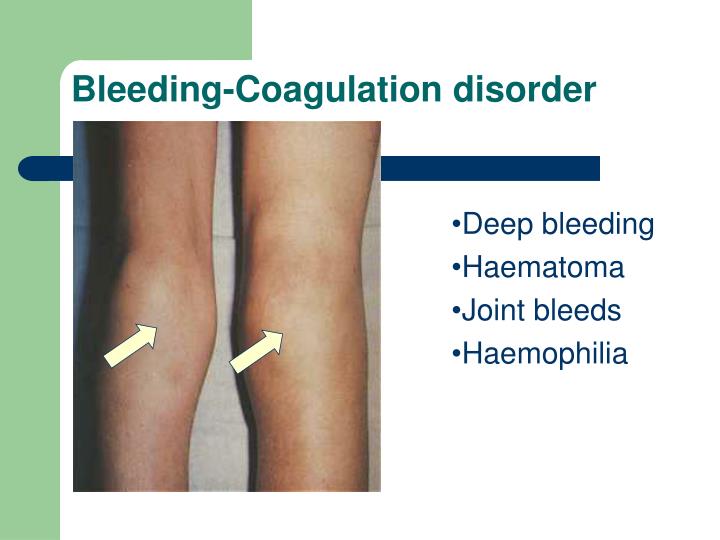 Bleeding-Coagulation disorder

•Deep bleeding
•Haematoma
•Joint bleeds
•Haemophilia